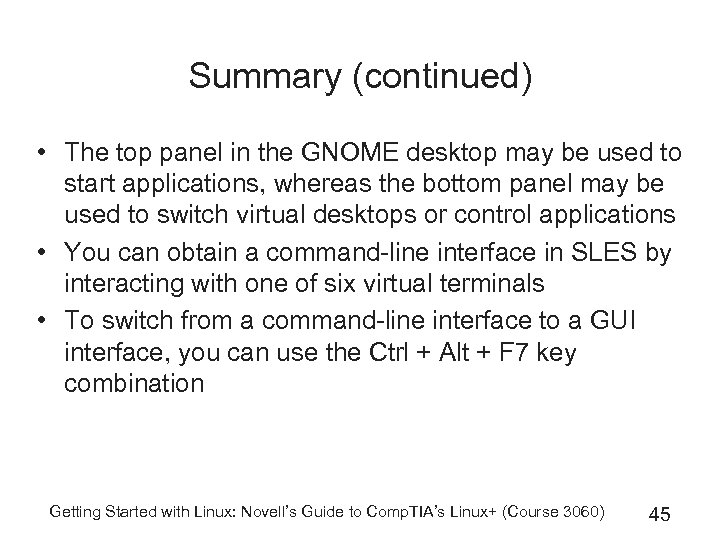 Summary (continued)

• The top panel in the GNOME desktop may be used to start applications, whereas the bottom panel may be used to switch virtual desktops or control applications
• You can obtain a command-line interface in SLES by interacting with one of six virtual terminals
• To switch from a command-line interface to a GUI interface, you can use the Ctrl + Alt + F7 key combination

Getting Started with Linux: Novell's Guide to CompTIA's Linux+ (Course 3060)

45